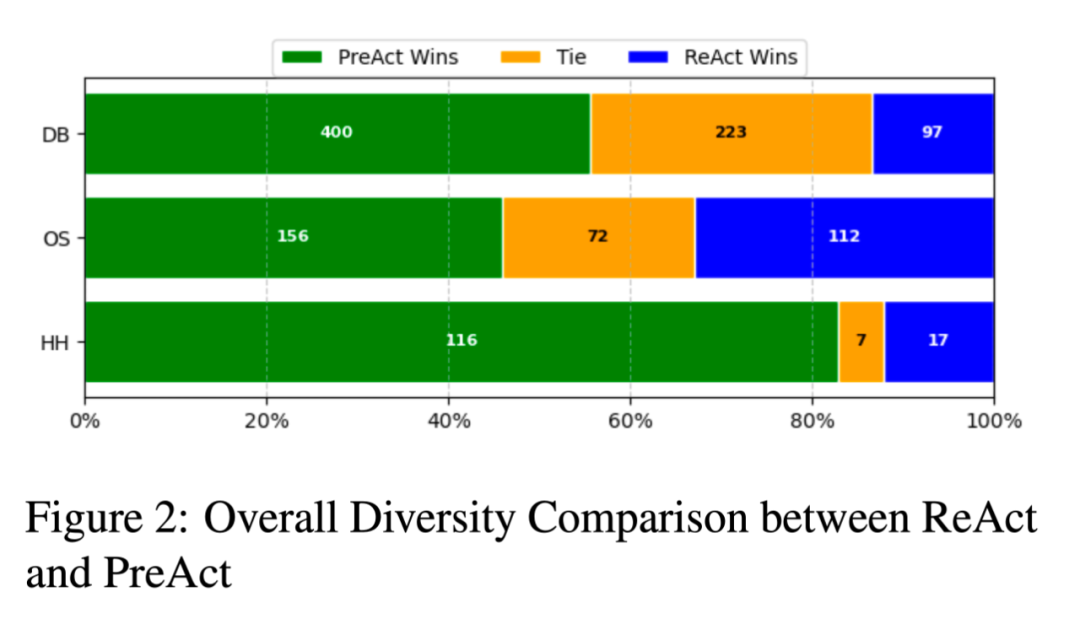 PreAct Wins
Tie
ReAct Wins

DB
400
223
97

OS
156
72
112

HH
116
7
17

0%
20%
40%
60%
80%
100%

Figure 2: Overall Diversity Comparison between ReAct and PreAct